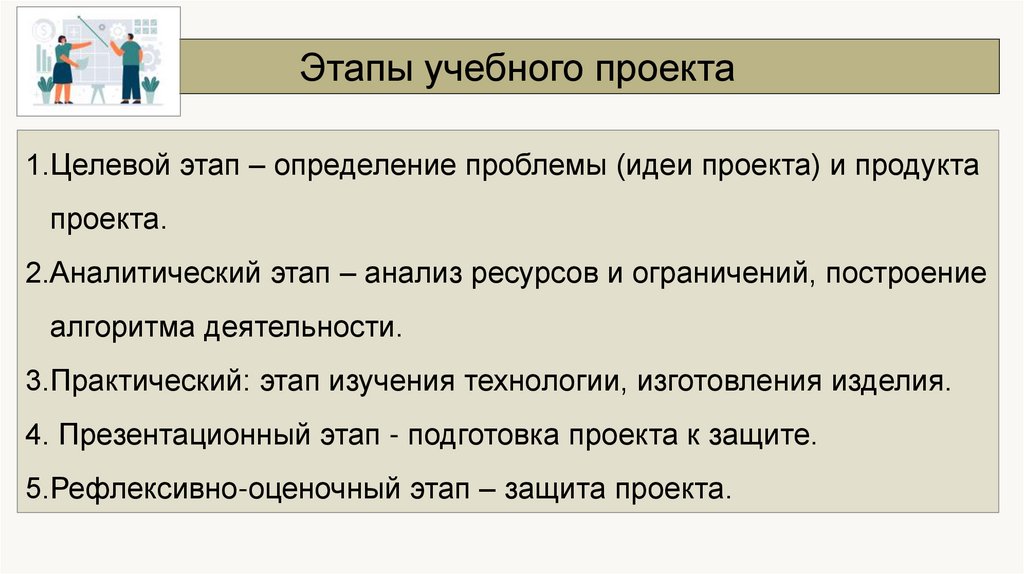 Этапы учебного проекта

1.Целевой этап – определение проблемы (идеи проекта) и продукта проекта.

2.Аналитический этап – анализ ресурсов и ограничений, построение алгоритма деятельности.

3.Практический: этап изучения технологии, изготовления изделия.

4. Презентационный этап - подготовка проекта к защите.

5.Рефлексивно-оценочный этап – защита проекта.